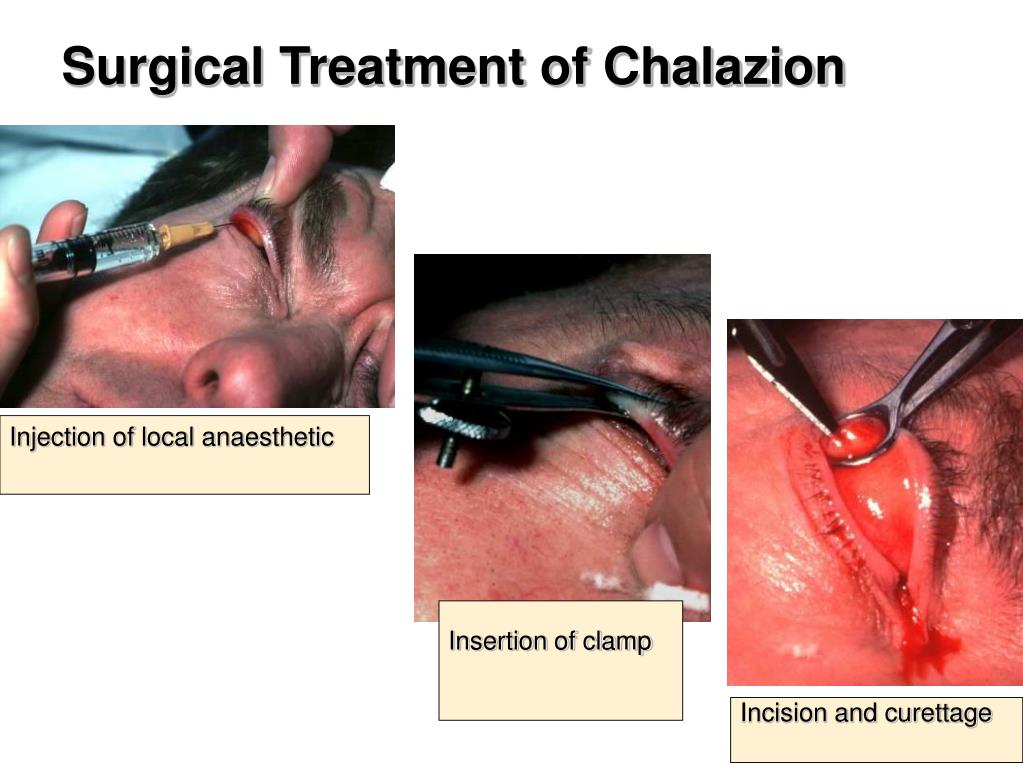 Surgical Treatment of Chalazion

Injection of local anaesthetic

Insertion of clamp

Incision and curettage